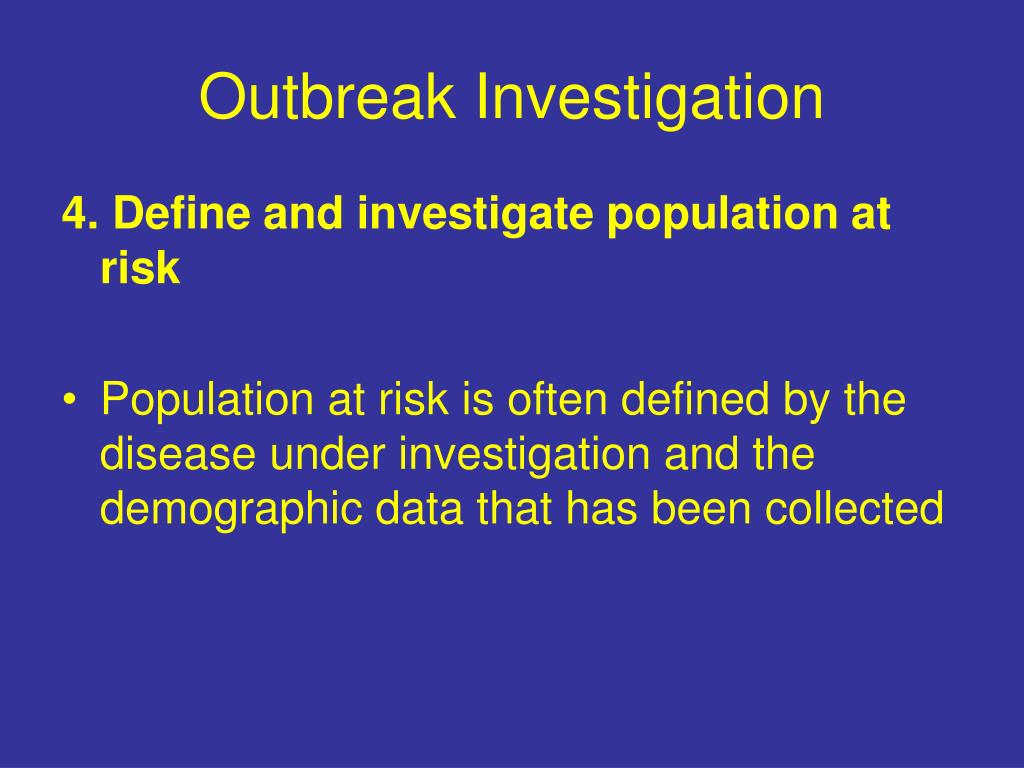 Outbreak Investigation

4. Define and investigate population at risk

• Population at risk is often defined by the disease under investigation and the demographic data that has been collected